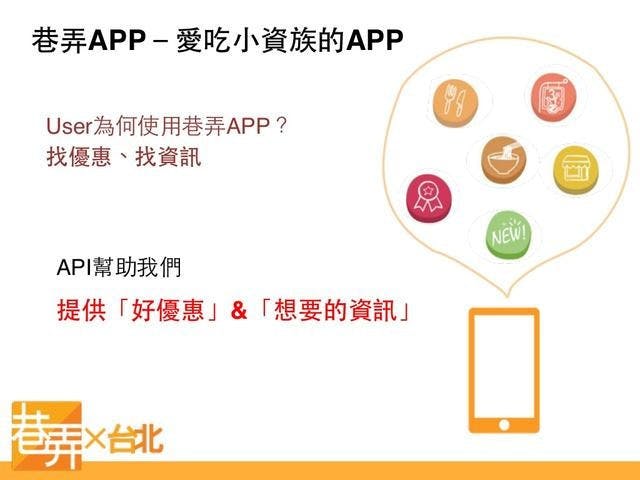 巷弄APP – 愛吃小資族的APP

User為何使用巷弄APP？
找優惠、找資訊

API幫助我們

提供「好優惠」&「想要的資訊」

NEW!

巷弄×台北